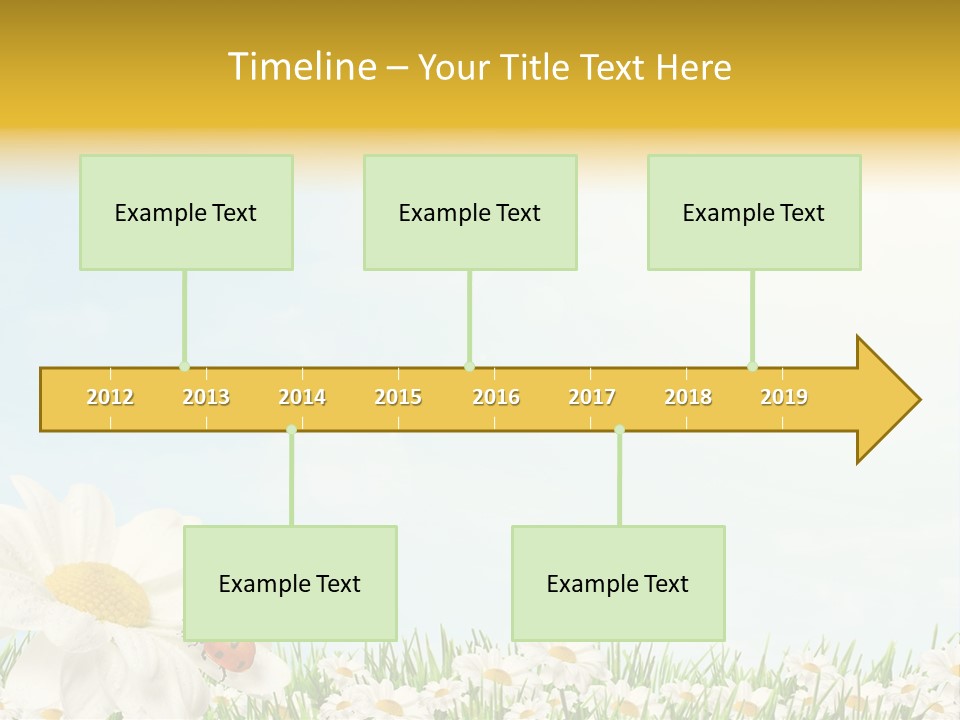 Timeline – Your Title Text Here

Example Text

Example Text

Example Text

2012 2013 2014 2015 2016 2017 2018 2019

Example Text

Example Text